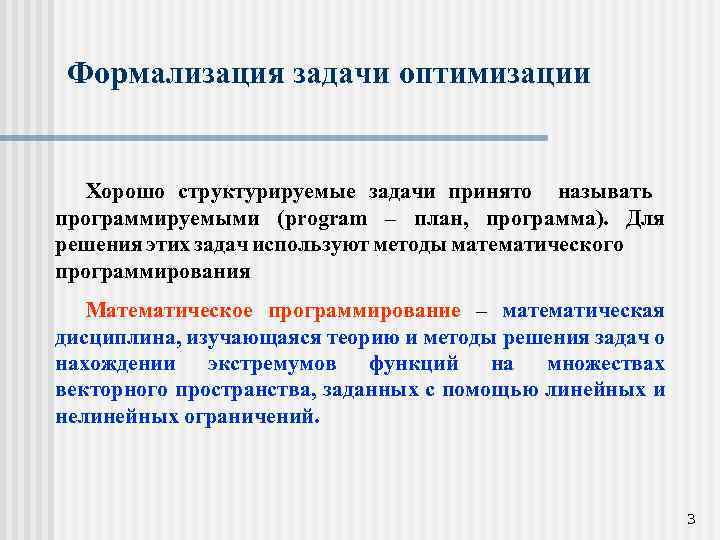 Формализация задачи оптимизации

Хорошо структурируемые задачи принято называть программируемыми (program – план, программа). Для решения этих задач используют методы математического программирования

Математическое программирование – математическая дисциплина, изучающаяся теорию и методы решения задач о нахождении экстремумов функций на множествах векторного пространства, заданных с помощью линейных и нелинейных ограничений.

3